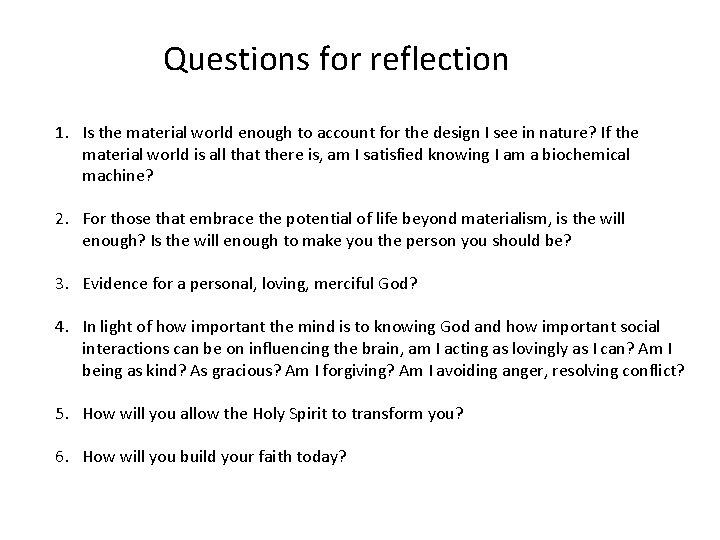 Questions for reflection

1. Is the material world enough to account for the design I see in nature? If the material world is all that there is, am I satisfied knowing I am a biochemical machine?

2. For those that embrace the potential of life beyond materialism, is the will enough? Is the will enough to make you the person you should be?

3. Evidence for a personal, loving, merciful God?

4. In light of how important the mind is to knowing God and how important social interactions can be on influencing the brain, am I acting as lovingly as I can? Am I being as kind? As gracious? Am I forgiving? Am I avoiding anger, resolving conflict?

5. How will you allow the Holy Spirit to transform you?

6. How will you build your faith today?